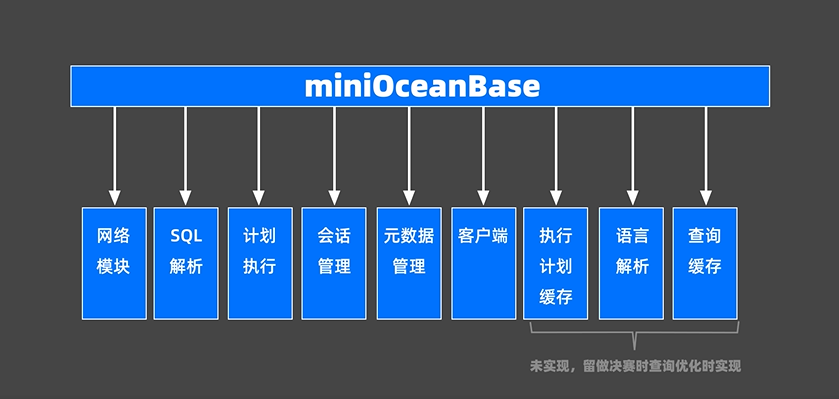 miniOceanBase

网络模块

SQL解析

计划执行

会话管理

元数据管理

客户端

执行计划缓存

语言解析

查询缓存

未实现，留做决赛时查询优化时实现